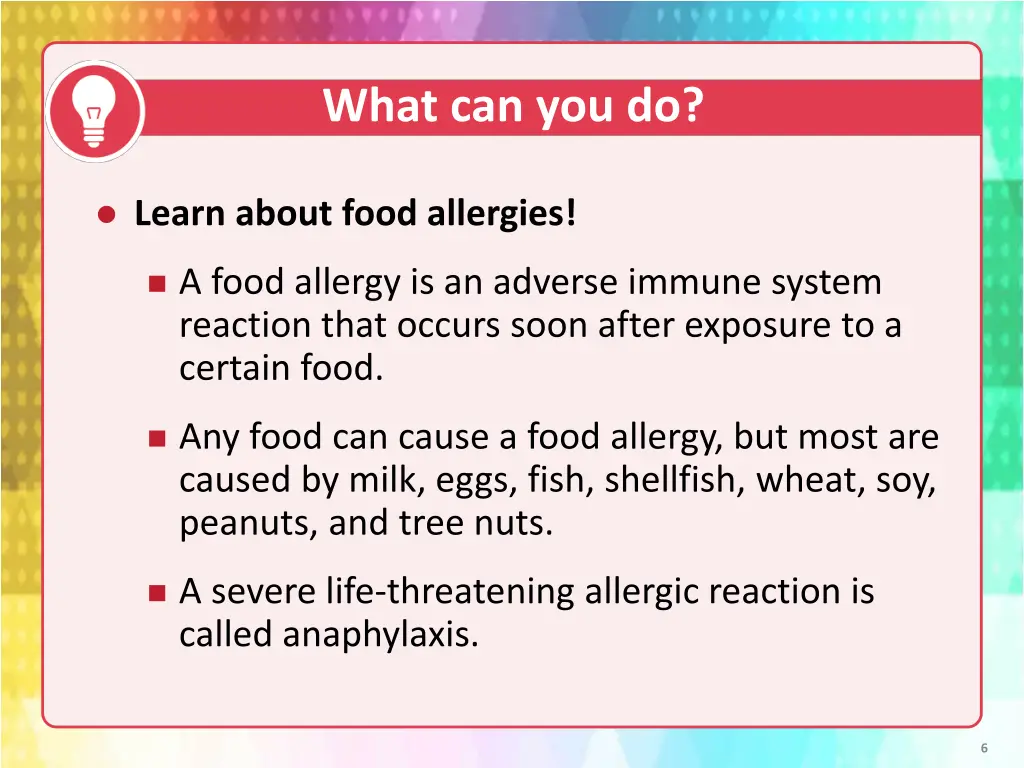 What can you do?

Learn about food allergies!

A food allergy is an adverse immune system reaction that occurs soon after exposure to a certain food.

Any food can cause a food allergy, but most are caused by milk, eggs, fish, shellfish, wheat, soy, peanuts, and tree nuts.

A severe life-threatening allergic reaction is called anaphylaxis.

6